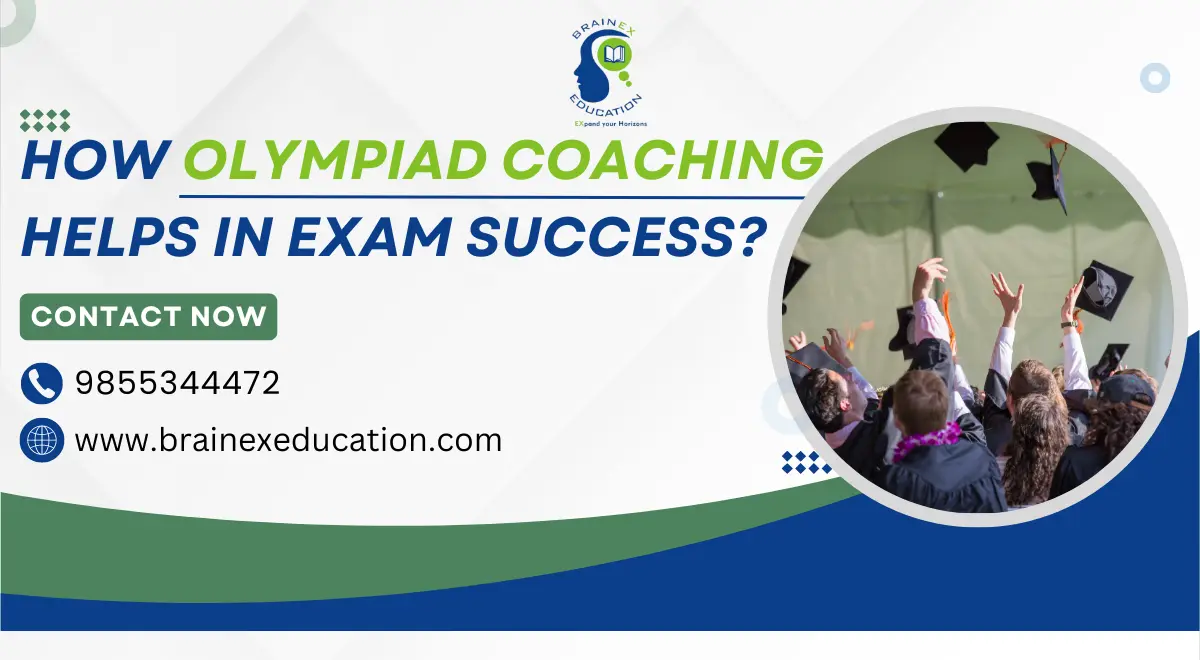 BRAINEX
EDUCATION
EXpand your Horizons

HOW OLYMPIAD COACHING HELPS IN EXAM SUCCESS?

CONTACT NOW

9855344472

www.brainexeducation.com